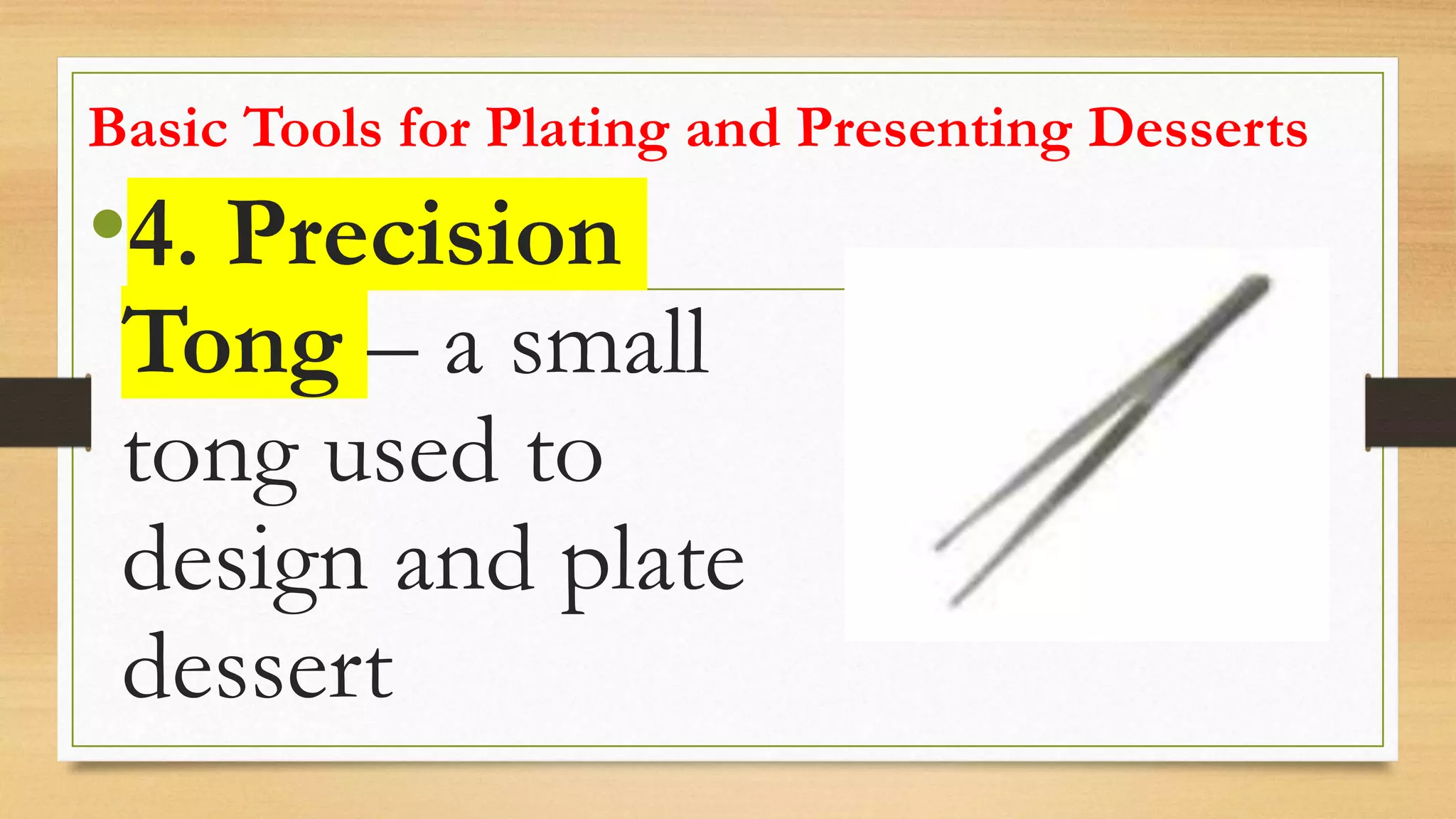 Basic Tools for Plating and Presenting Desserts

• 4. Precision Tong – a small tong used to design and plate dessert